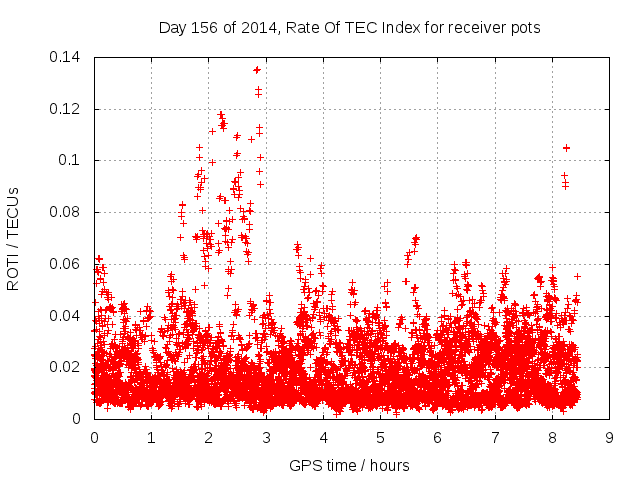 Day 156 of 2014, Rate Of TEC Index for receiver pots

ROTI / TECUs

0.14
0.12
0.1
0.08
0.06
0.04
0.02
0

0 1 2 3 4 5 6 7 8 9

GPS time / hours